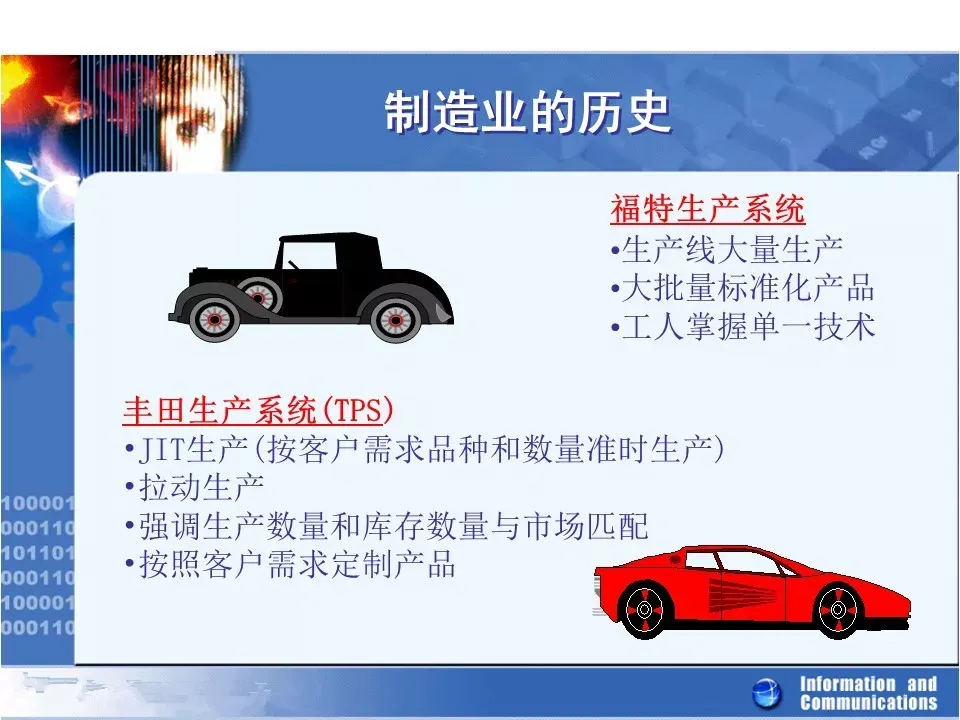 制造业的历史

福特生产系统
•生产线大量生产
•大批量标准化产品
•工人掌握单一技术

丰田生产系统(TPS)
•JIT生产(按客户需求品种和数量准时生产)
•拉动生产
•强调生产数量和库存数量与市场匹配
•按照客户需求定制产品

100001
000110
101101
000110
100001
000110

Information and Communications